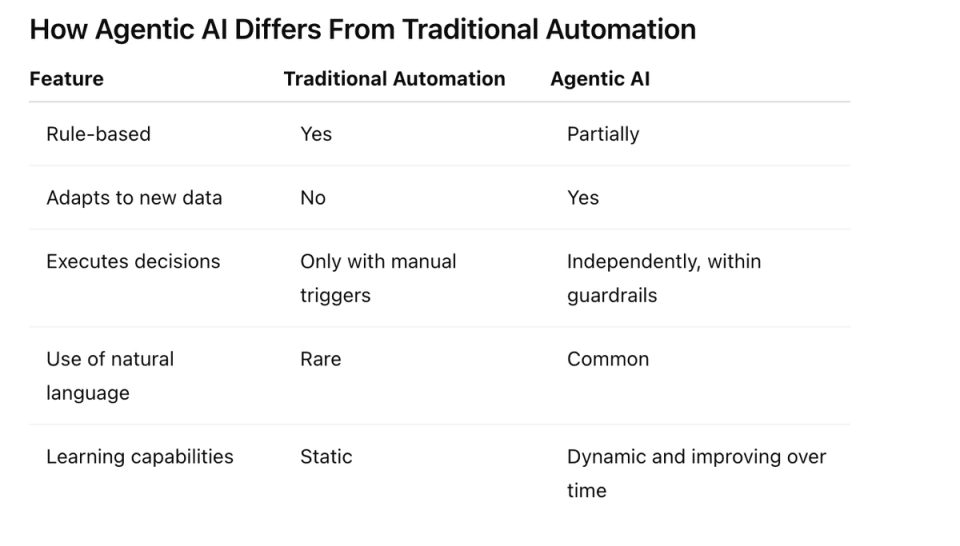 How Agentic AI Differs From Traditional Automation

| Feature | Traditional Automation | Agentic AI |
|---|---|---|
| Rule-based | Yes | Partially |
| Adapts to new data | No | Yes |
| Executes decisions | Only with manual triggers | Independently, within guardrails |
| Use of natural language | Rare | Common |
| Learning capabilities | Static | Dynamic and improving over time |